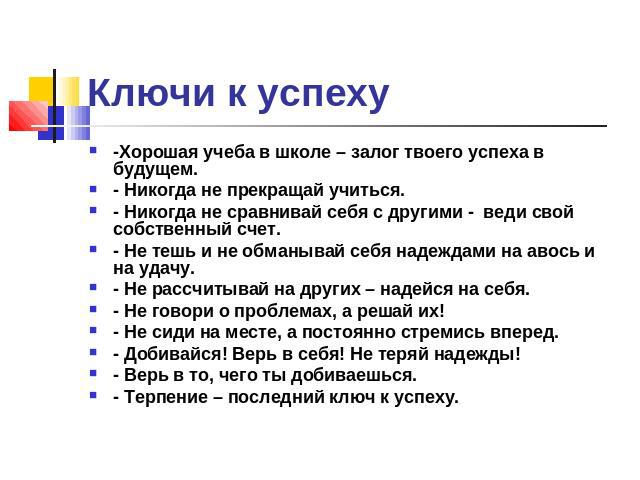 Ключи к успеху

-Хорошая учеба в школе – залог твоего успеха в будущем.
- Никогда не прекращай учиться.
- Никогда не сравнивай себя с другими - веди свой собственный счет.
- Не тешь и не обманывай себя надеждами на авось и на удачу.
- Не рассчитывай на других – надейся на себя.
- Не говори о проблемах, а решай их!
- Не сиди на месте, а постоянно стремись вперед.
- Добивайся! Верь в себя! Не теряй надежды!
- Верь в то, чего ты добиваешься.
- Терпение – последний ключ к успеху.